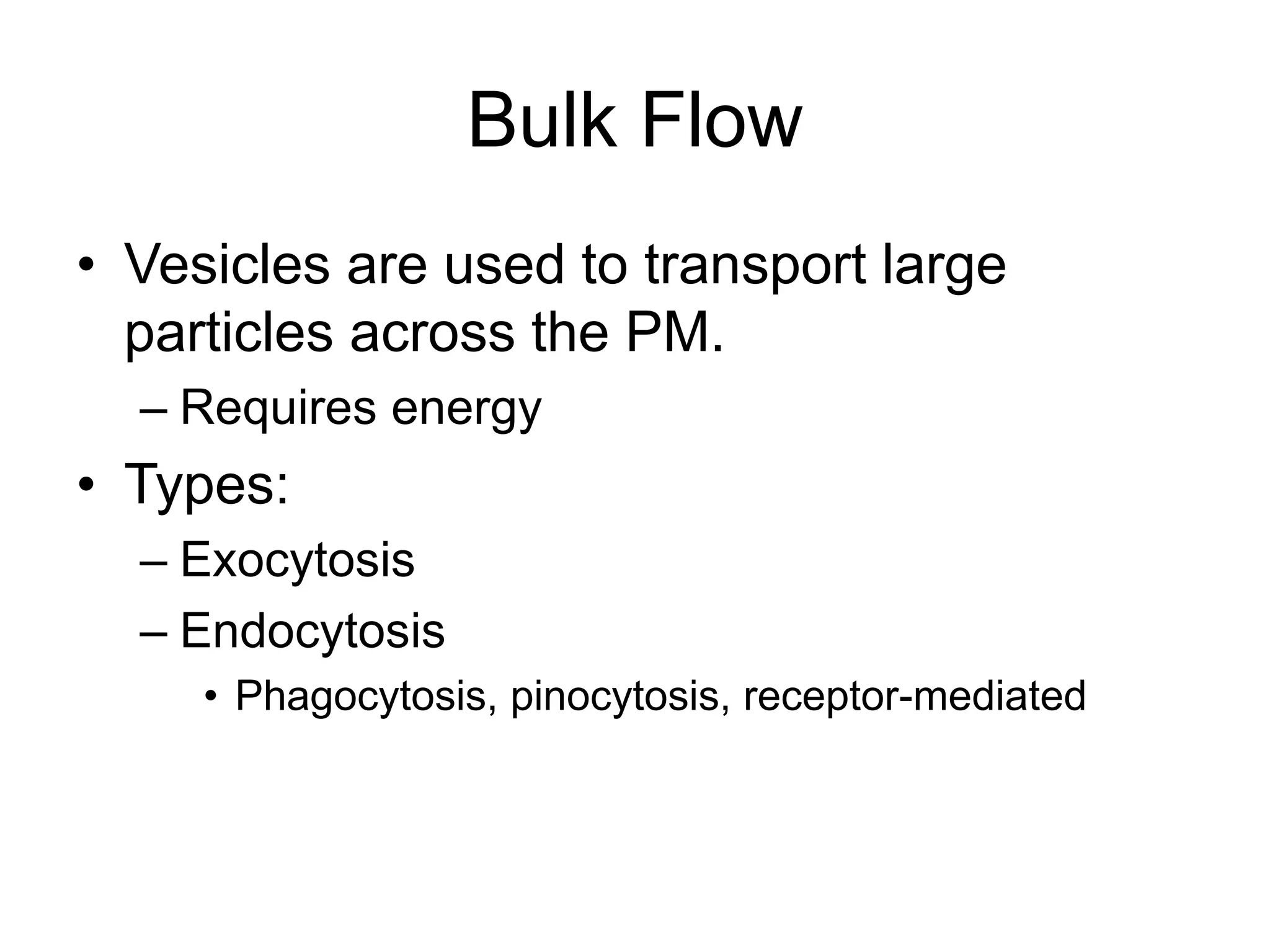 Bulk Flow

• Vesicles are used to transport large particles across the PM.
– Requires energy
• Types:
– Exocytosis
– Endocytosis
• Phagocytosis, pinocytosis, receptor-mediated